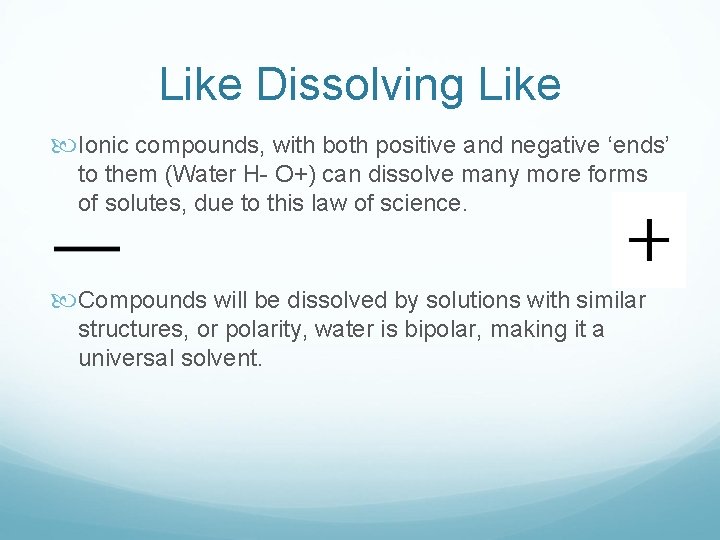 Like Dissolving Like

Ionic compounds, with both positive and negative ‘ends’ to them (Water H- O+) can dissolve many more forms of solutes, due to this law of science.

—

+

Compounds will be dissolved by solutions with similar structures, or polarity, water is bipolar, making it a universal solvent.